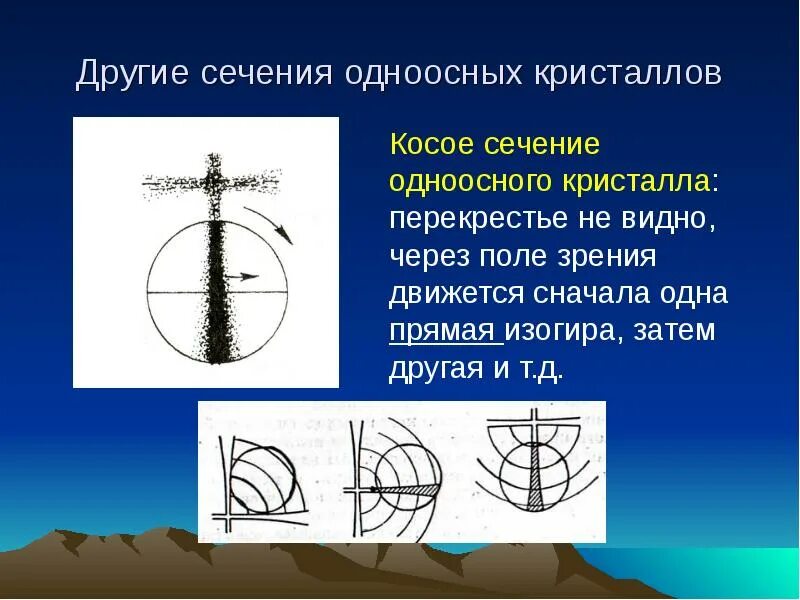 Другие сечения одноосных кристаллов

Косое сечение одноосного кристалла: перекрестье не видно, через поле зрения движется сначала одна прямая изогира, затем другая и т.д.